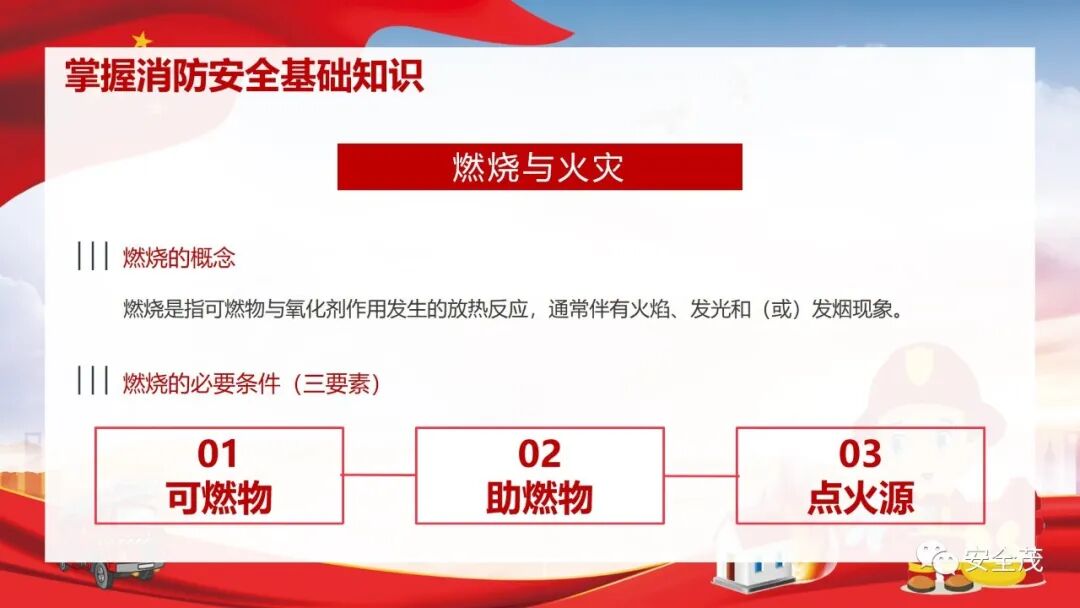 掌握消防安全基础知识

燃烧与火灾

燃烧的概念

燃烧是指可燃物与氧化剂作用发生的放热反应，通常伴有火焰、发光和（或）发烟现象。

燃烧的必要条件（三要素）

01
可燃物

02
助燃物

03
点火源

安全茂